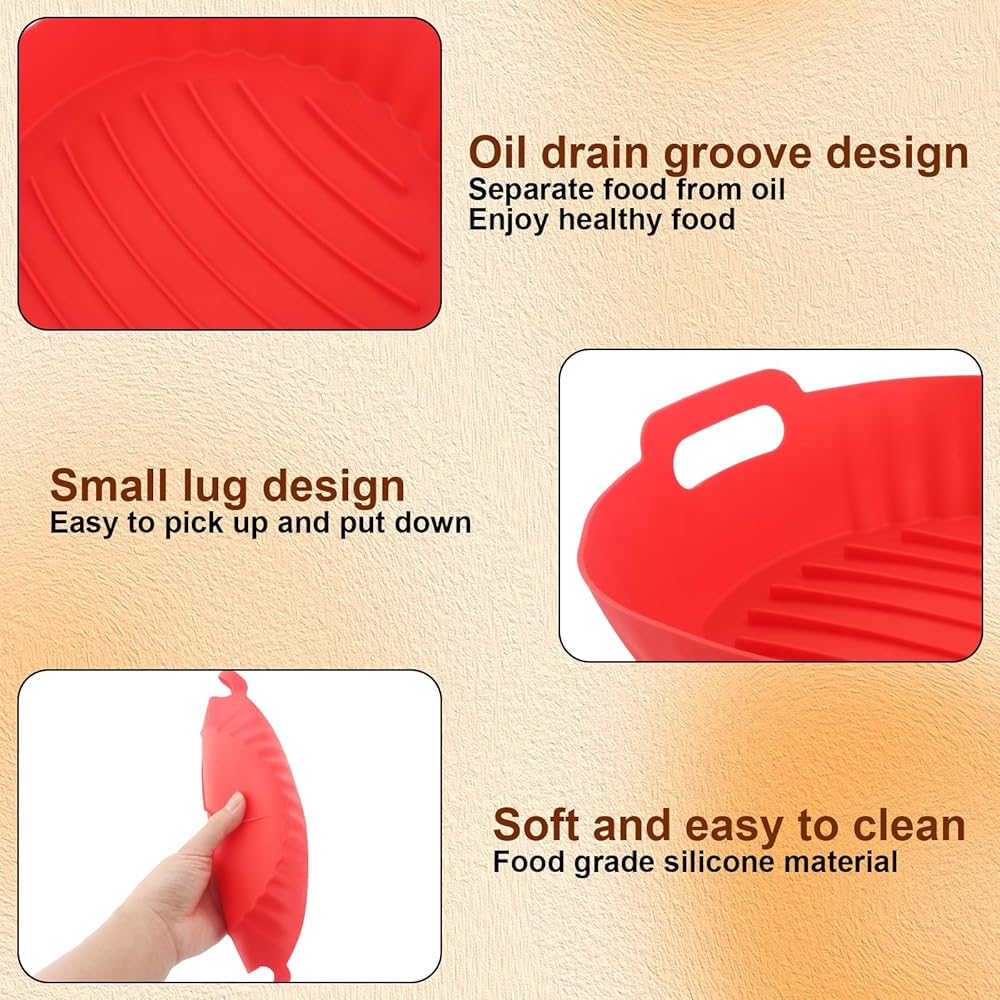 Oil drain groove design
Separate food from oil
Enjoy healthy food

Small lug design
Easy to pick up and put down

Soft and easy to clean
Food grade silicone material